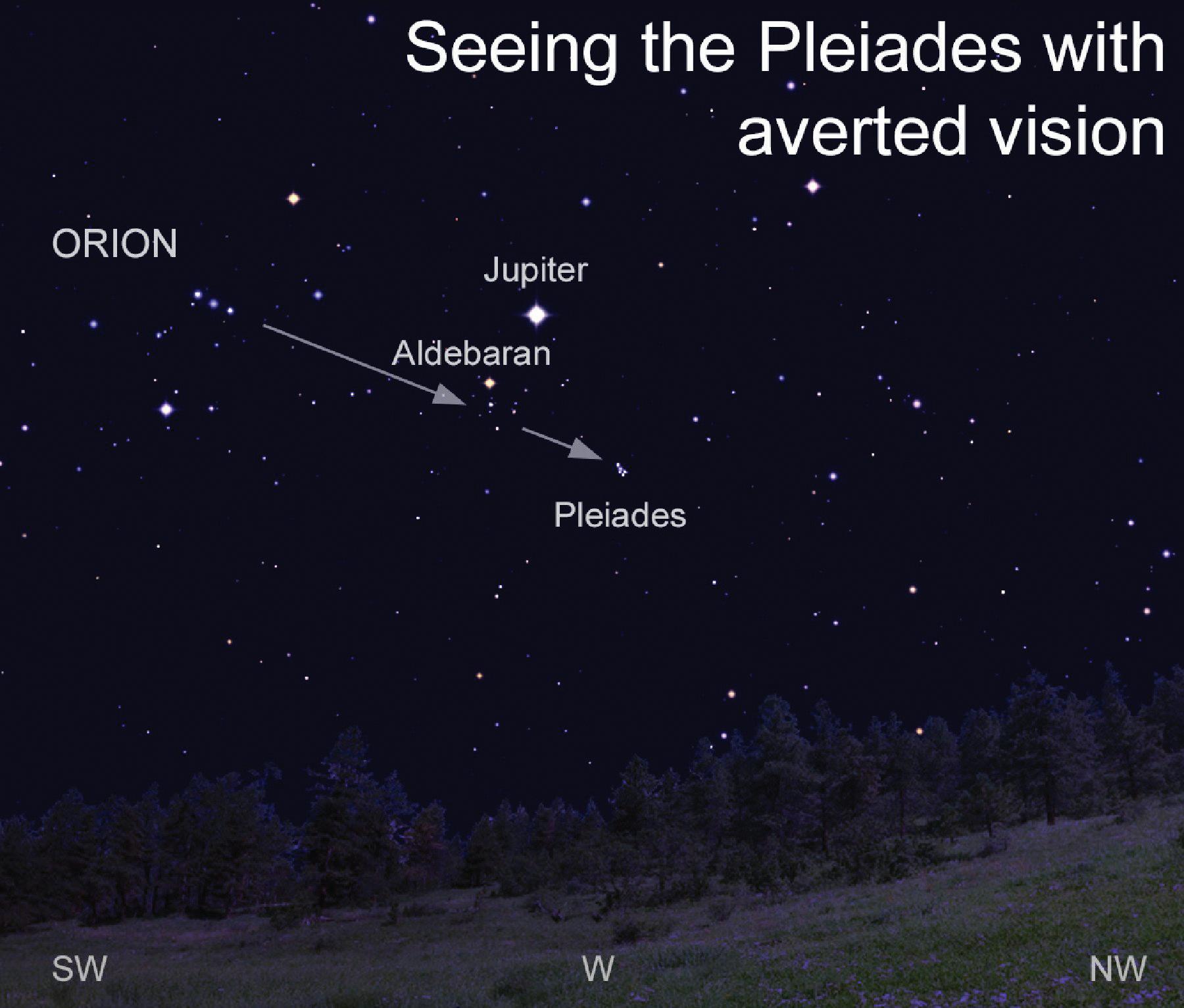 Seeing the Pleiades with averted vision

ORION

Jupiter

Aldebaran

Pleiades

SW

W

NW